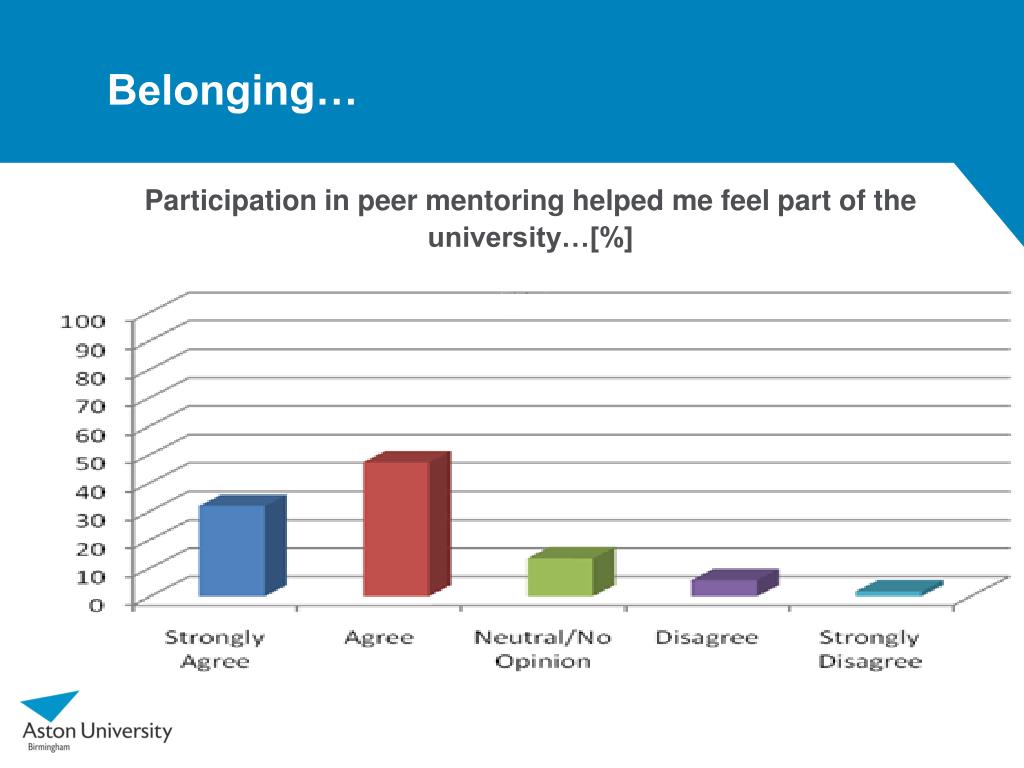 Belonging…

Participation in peer mentoring helped me feel part of the university…[%]

100
90
80
70
60
50
40
30
20
10
0

Strongly Agree
Agree
Neutral/No Opinion
Disagree
Strongly Disagree

Aston University
Birmingham